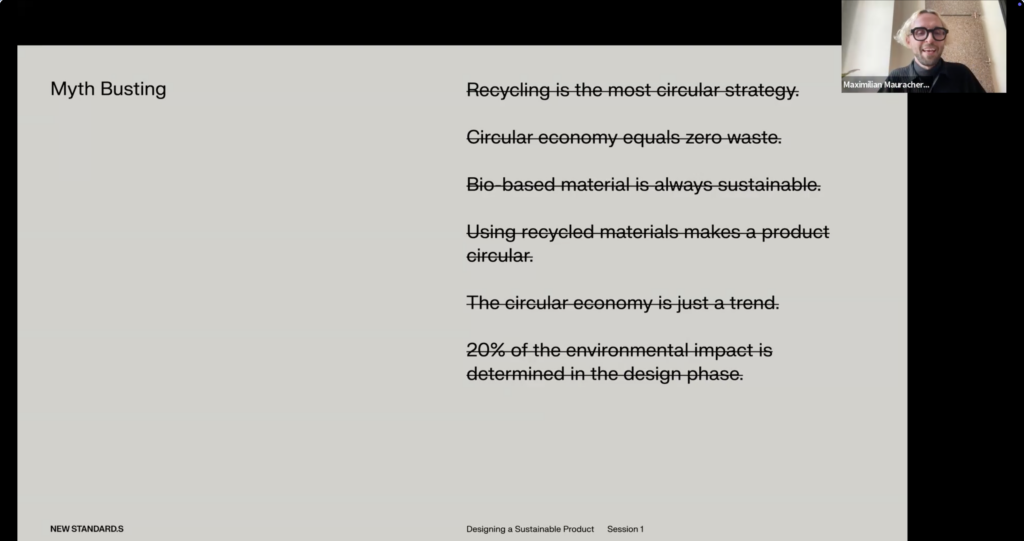 Maximilian Mauracher...

Myth Busting

Recycling is the most circular strategy.

Circular economy equals zero waste.

Bio-based material is always sustainable.

Using recycled materials makes a product circular.

The circular economy is just a trend.

20% of the environmental impact is determined in the design phase.

NEW STANDARD.S

Designing a Sustainable Product Session 1